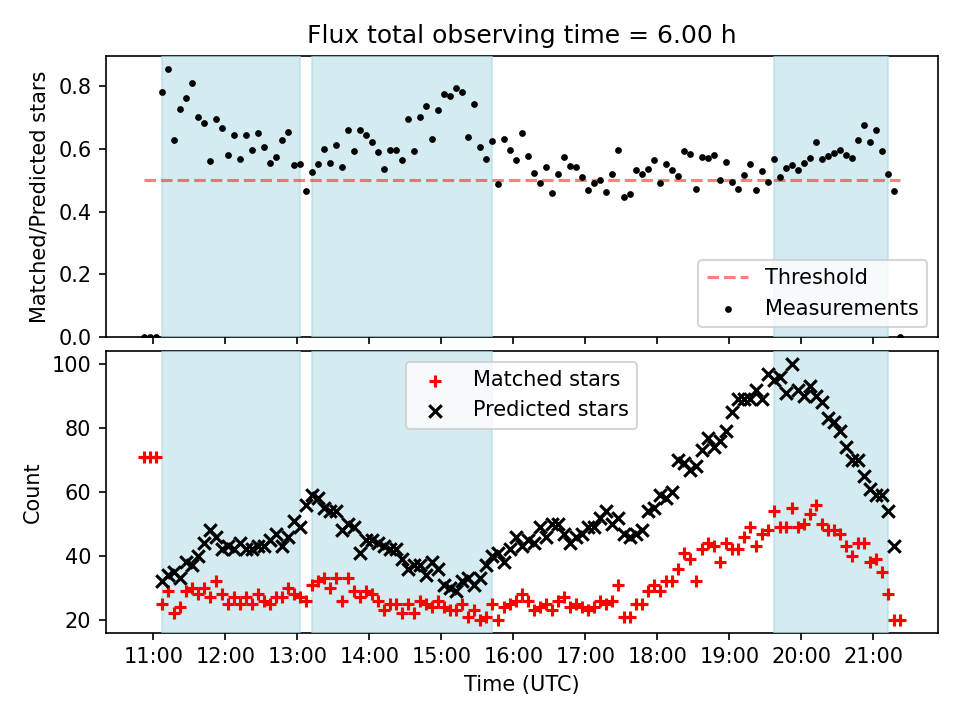 Flux total observing time = 6.00 h

Matched/Predicted stars

0.8
0.6
0.4
0.2
0.0

Threshold
Measurements

Count

100
80
60
40
20

Matched stars
Predicted stars

11:00 12:00 13:00 14:00 15:00 16:00 17:00 18:00 19:00 20:00 21:00

Time (UTC)